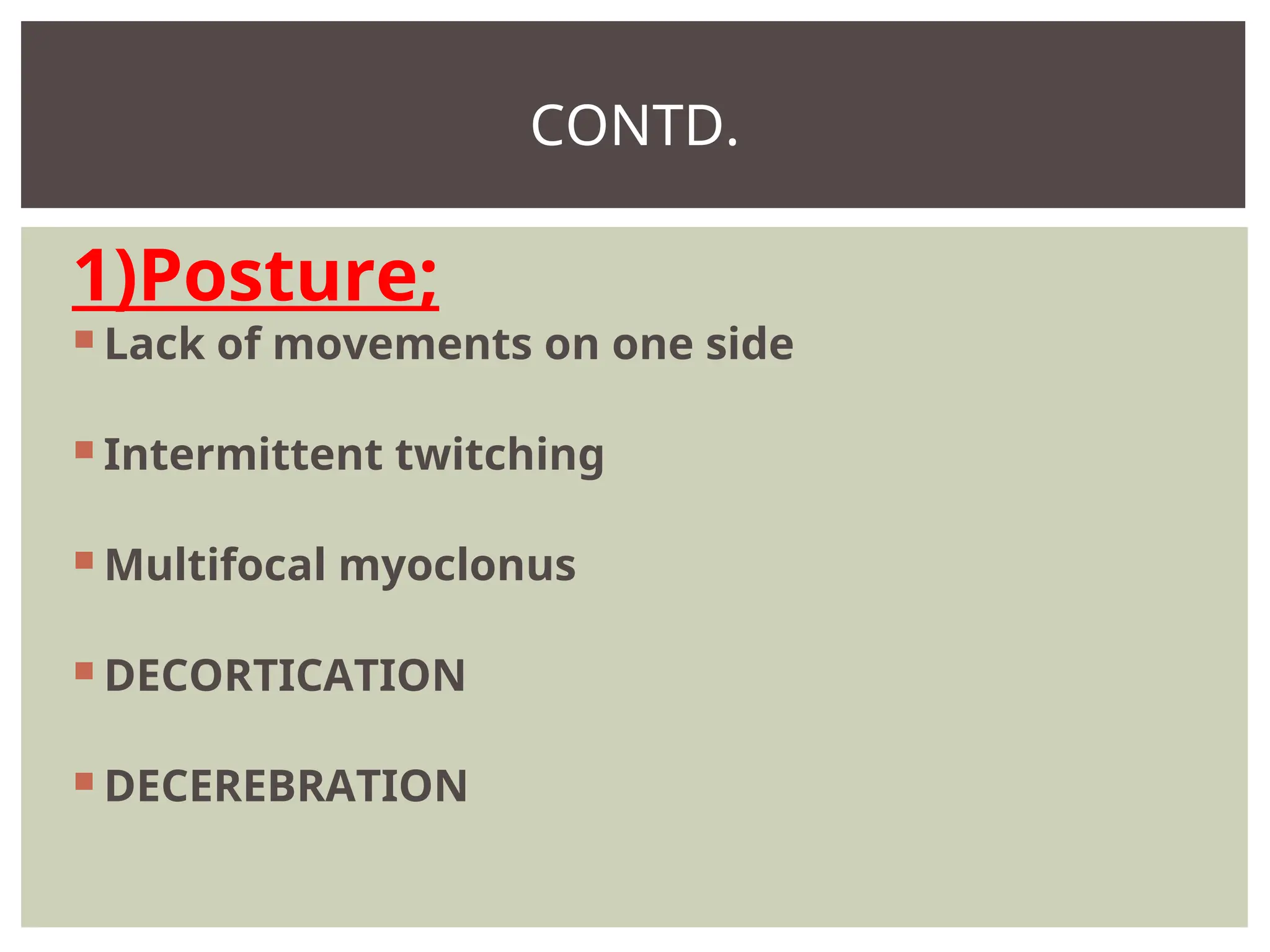 CONTD.

1)Posture;

Lack of movements on one side

Intermittent twitching

Multifocal myoclonus

DECORTICATION

DECEREBRATION